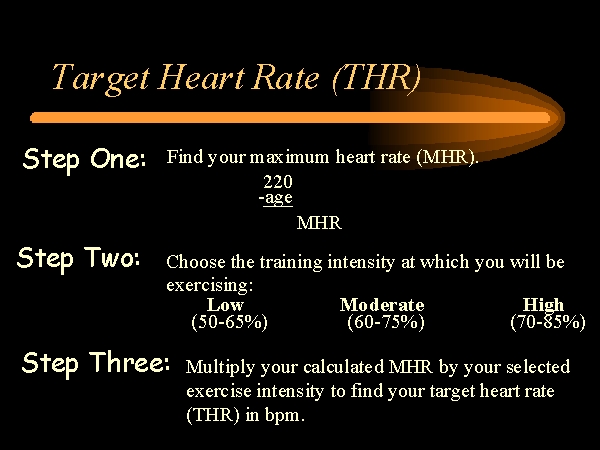 Target Heart Rate (THR)

Step One: Find your maximum heart rate (MHR).

220
-age
MHR

Step Two: Choose the training intensity at which you will be exercising:

| Low | Moderate | High |
|---|---|---|
| (50-65%) | (60-75%) | (70-85%) |

Step Three: Multiply your calculated MHR by your selected exercise intensity to find your target heart rate (THR) in bpm.